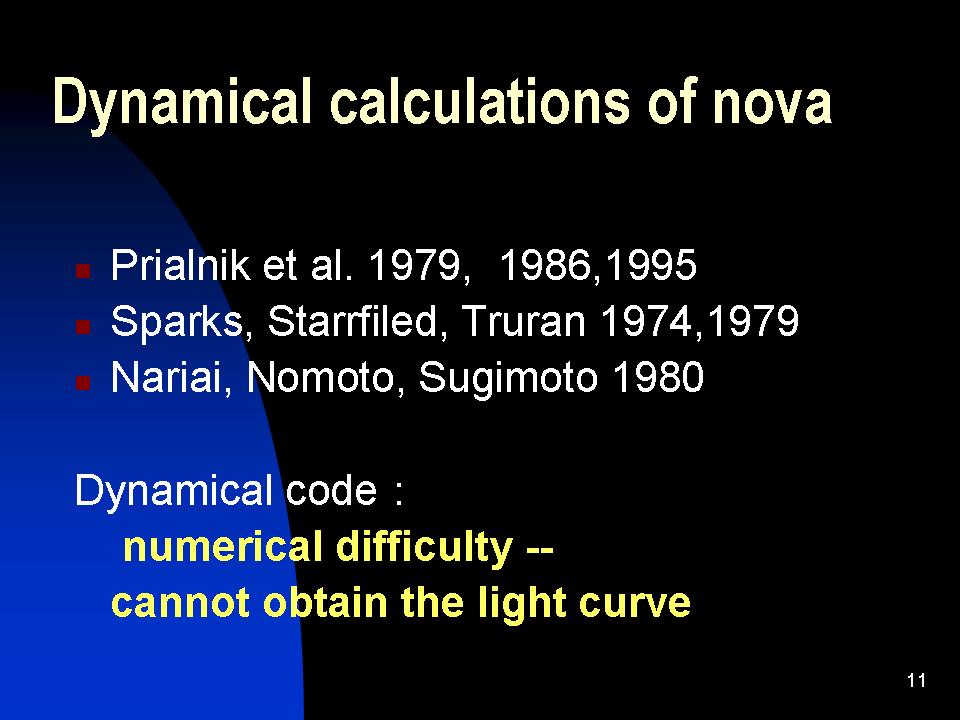 Dynamical calculations of nova

- Prialnik et al. 1979, 1986,1995
- Sparks, Starrfiled, Truran 1974,1979
- Nariai, Nomoto, Sugimoto 1980

Dynamical code :
numerical difficulty --
cannot obtain the light curve

11